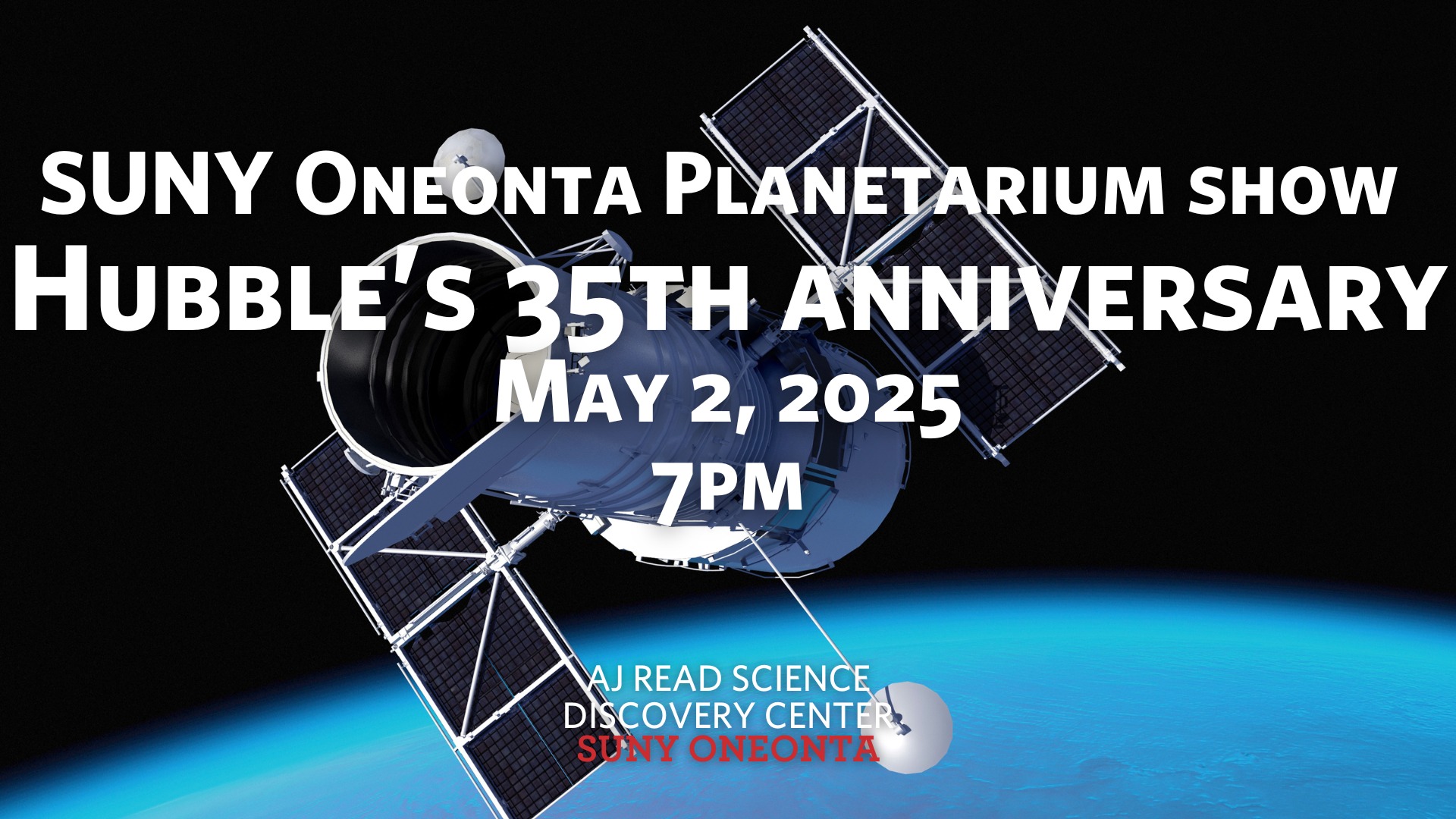 SUNY Oneonta Planetarium show
Hubble's 35th anniversary
May 2, 2025
7PM

AJ READ SCIENCE
DISCOVERY CENTER
SUNY ONEONTA